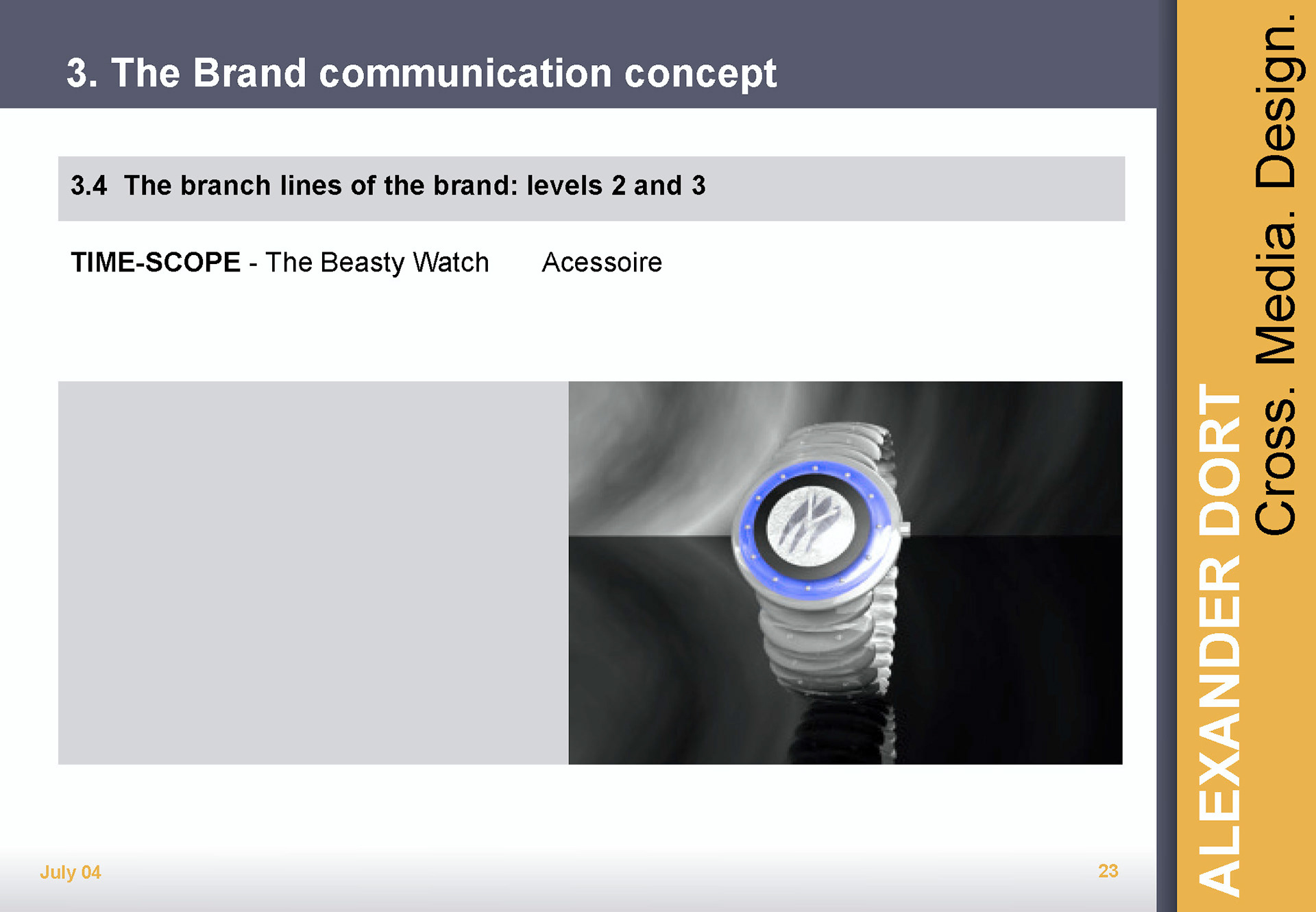 3. The Brand communication concept

3.4 The branch lines of the brand: levels 2 and 3

TIME-SCOPE - The Beasty Watch Acessoire

July 04

23

ALEXANDER DORT
Cross. Media. Design.